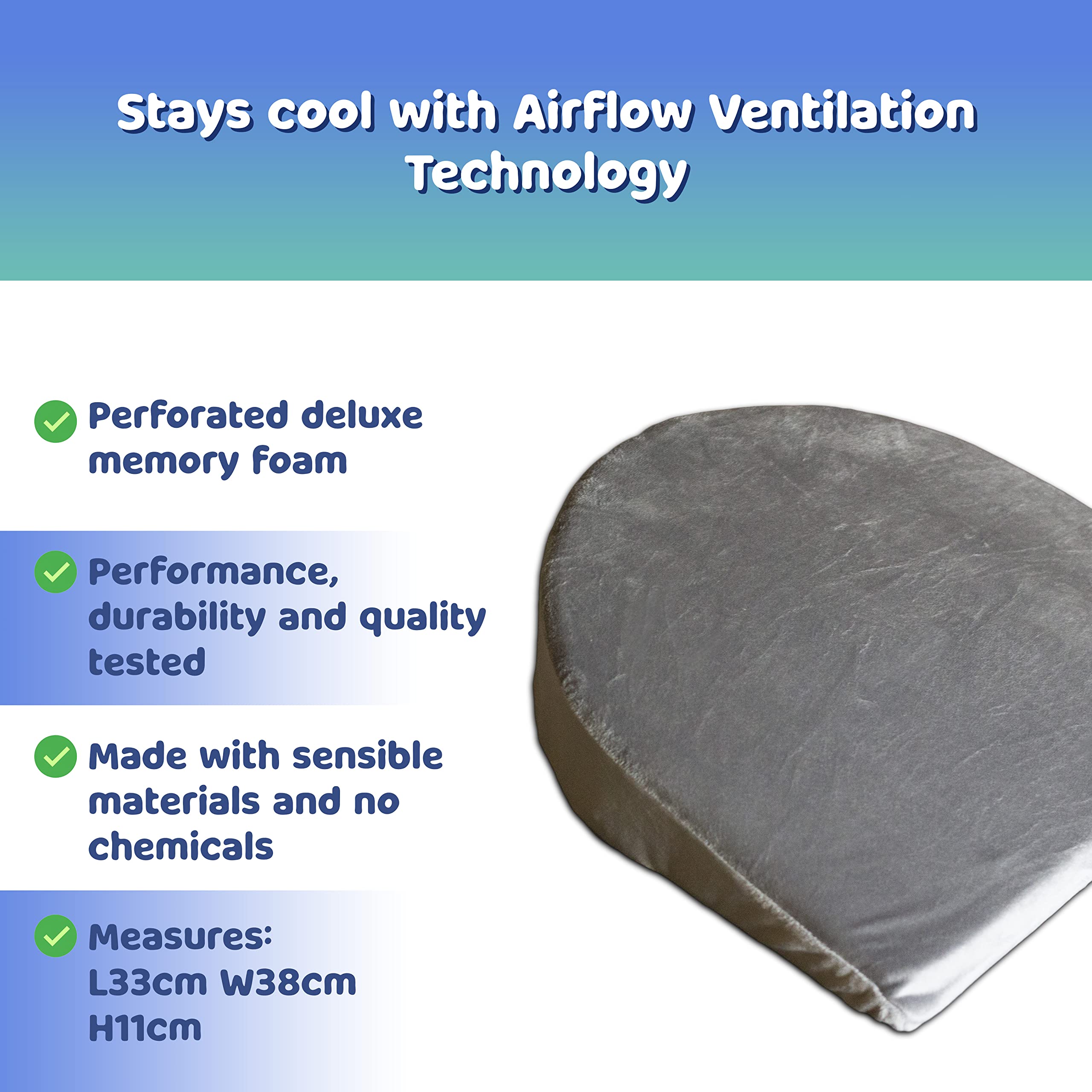 Stays cool with Airflow Ventilation Technology

✓ Perforated deluxe memory foam

✓ Performance, durability and quality tested

✓ Made with sensible materials and no chemicals

✓ Measures:
L33cm W38cm
H11cm